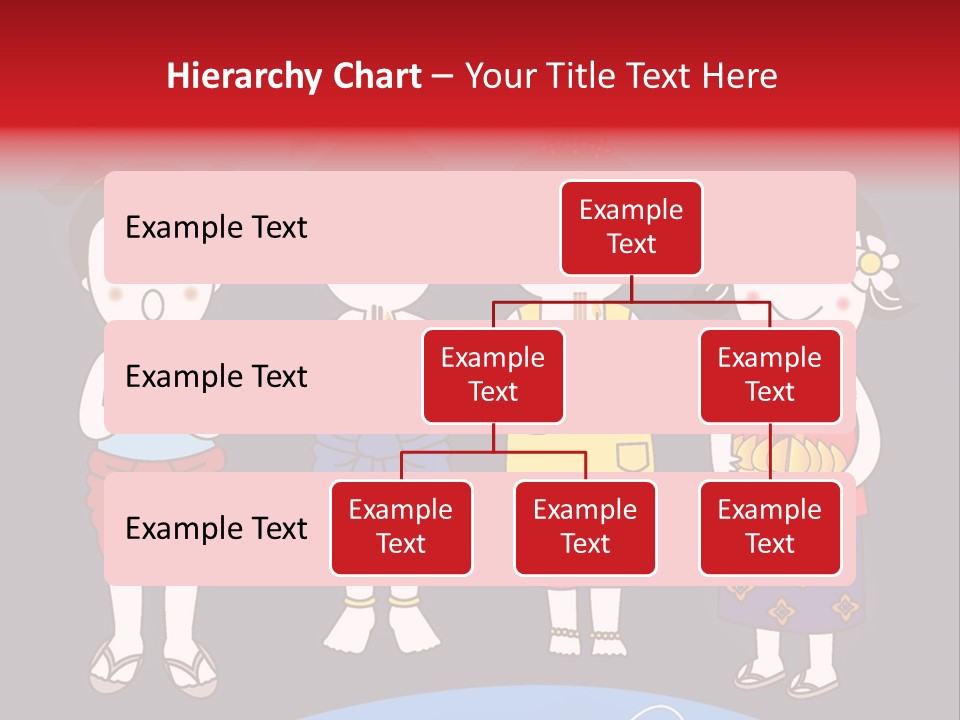 Hierarchy Chart – Your Title Text Here

Example Text

Example Text

Example Text

Example Text

Example Text

Example Text

Example Text

Example Text

Example Text